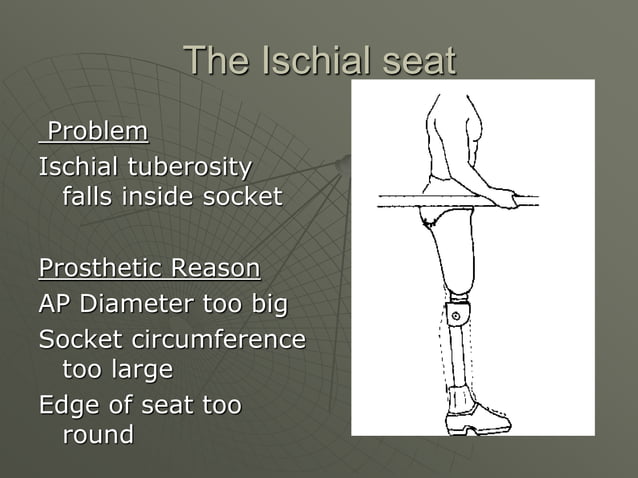 The Ischial seat

Problem
Ischial tuberosity falls inside socket

Prosthetic Reason
AP Diameter too big
Socket circumference too large
Edge of seat too round